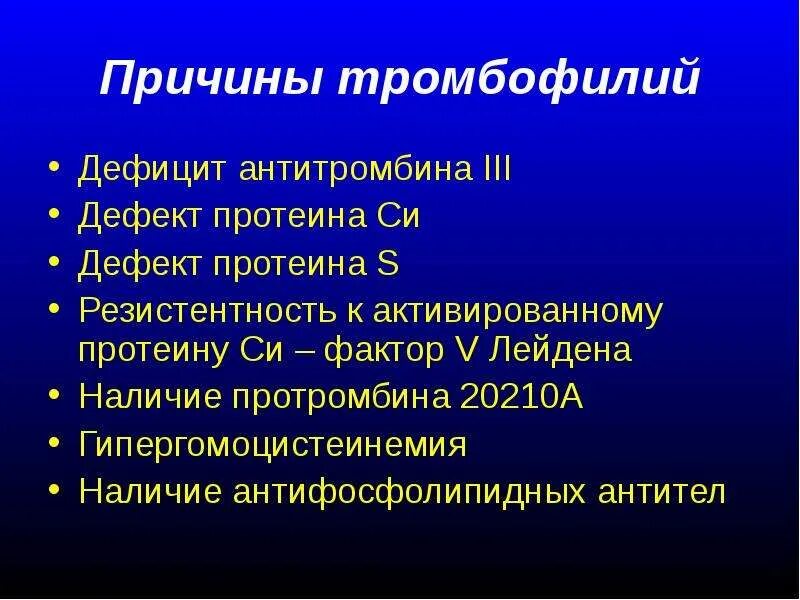 Причины тромбофилий

• Дефицит антитромбина III
• Дефект протеина Си
• Дефект протеина S
• Резистентность к активированному протеину Си – фактор V Лейдена
• Наличие протромбина 20210А
• Гипергомоцистеинемия
• Наличие антифосфолипидных антител